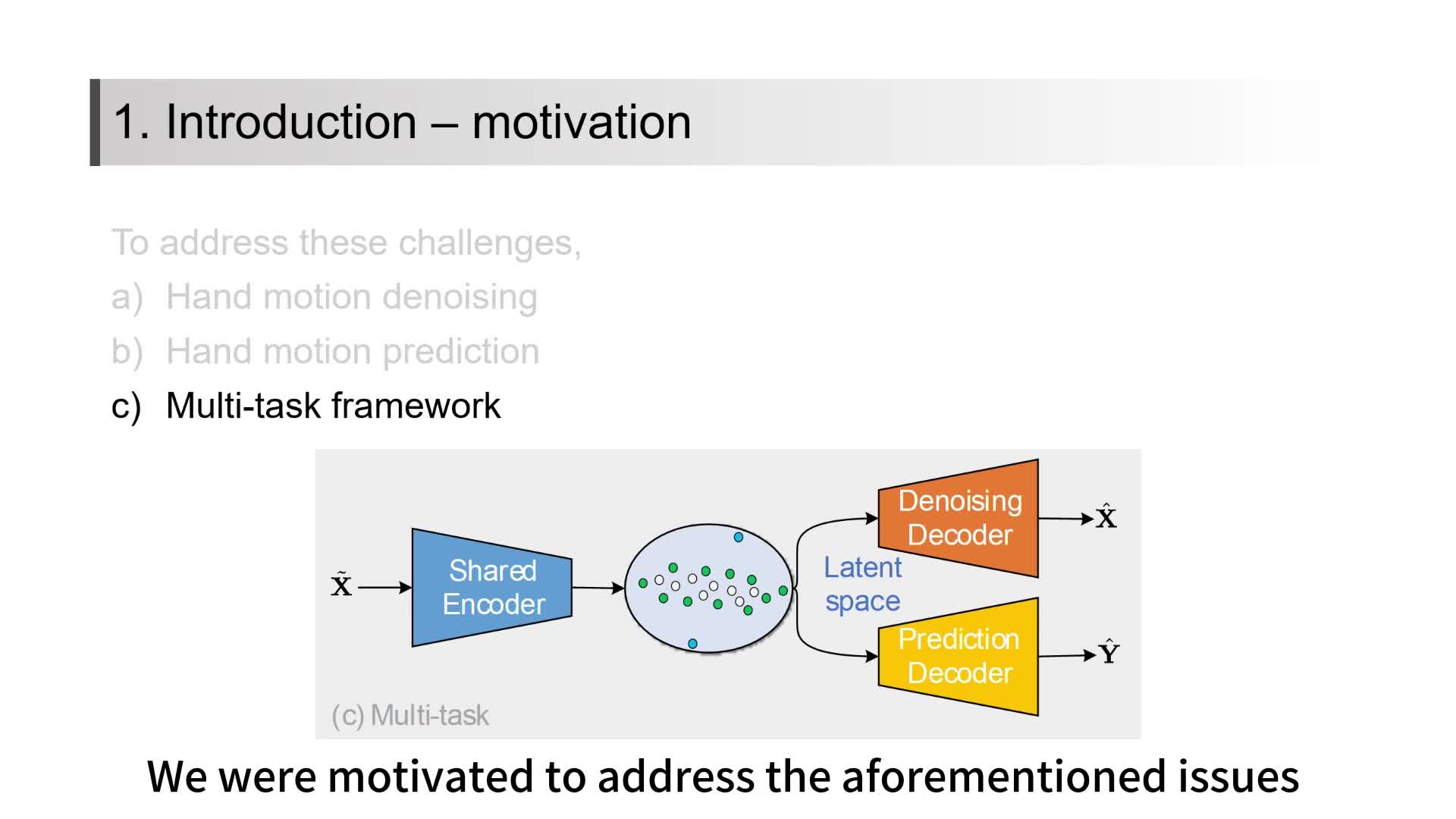 1. Introduction – motivation

To address these challenges,

a) Hand motion denoising

b) Hand motion prediction

c) Multi-task framework

$\tilde{\mathbf{X}}$

Shared Encoder

Latent space

Denoising Decoder

$\hat{\mathbf{X}}$

Prediction Decoder

$\hat{\mathbf{Y}}$

(c) Multi-task

We were motivated to address the aforementioned issues